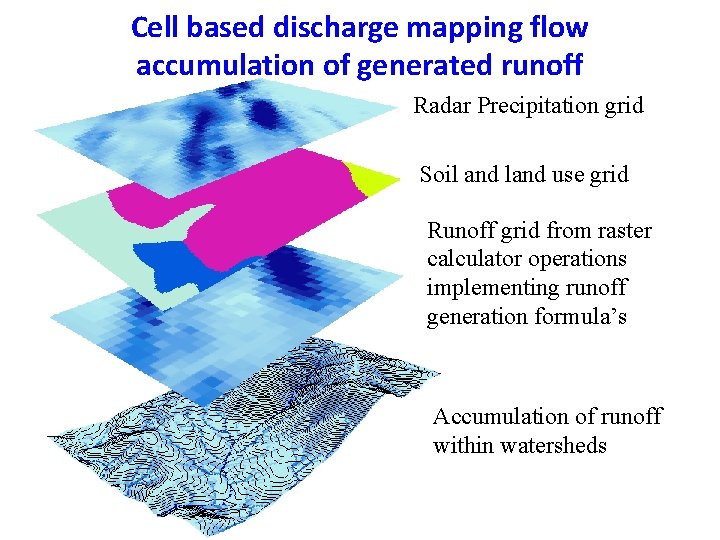 Cell based discharge mapping flow accumulation of generated runoff

Radar Precipitation grid

Soil and land use grid

Runoff grid from raster calculator operations implementing runoff generation formula's

Accumulation of runoff within watersheds